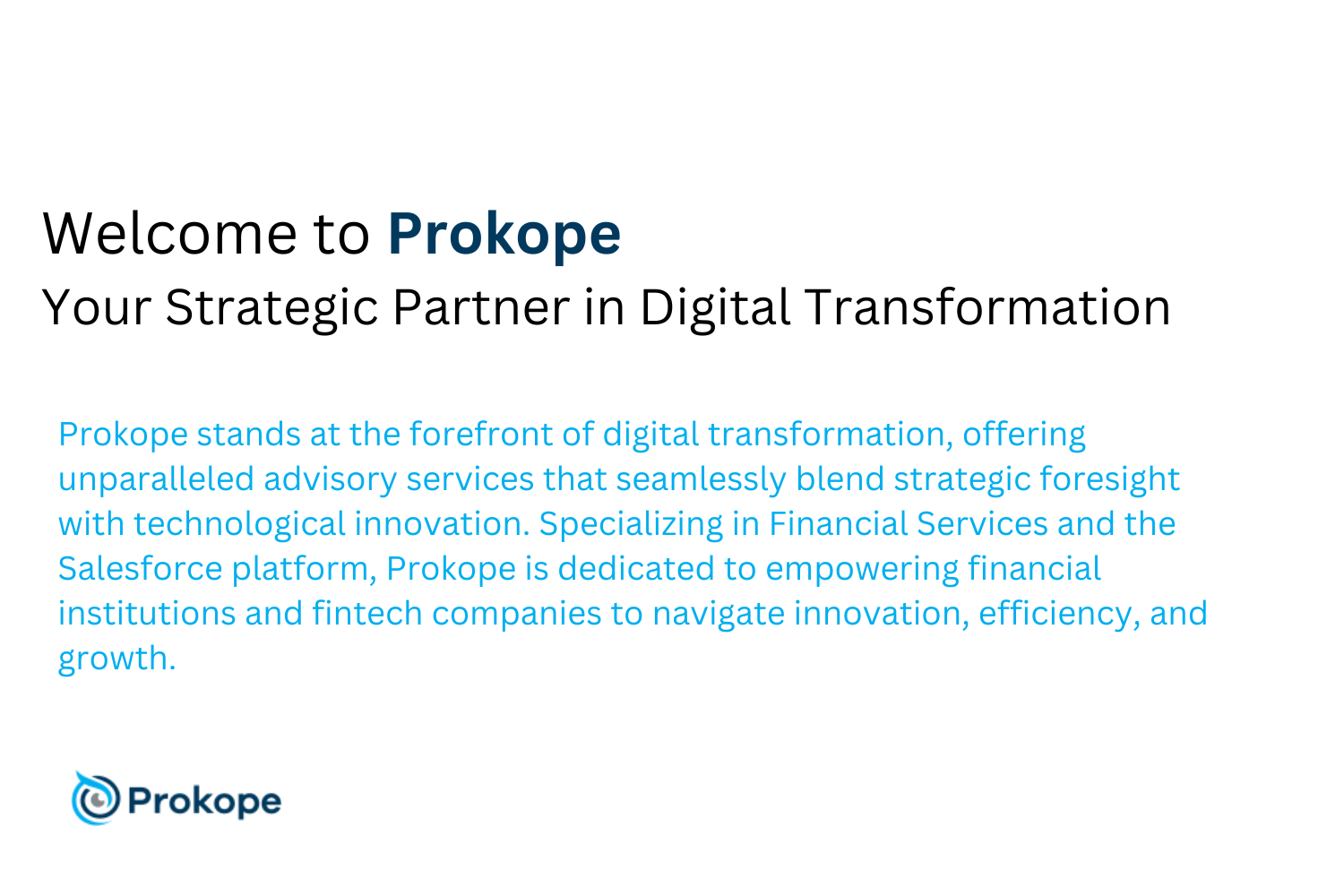 Welcome to Prokope
Your Strategic Partner in Digital Transformation

Prokope stands at the forefront of digital transformation, offering unparalleled advisory services that seamlessly blend strategic foresight with technological innovation. Specializing in Financial Services and the Salesforce platform, Prokope is dedicated to empowering financial institutions and fintech companies to navigate innovation, efficiency, and growth.

Prokope